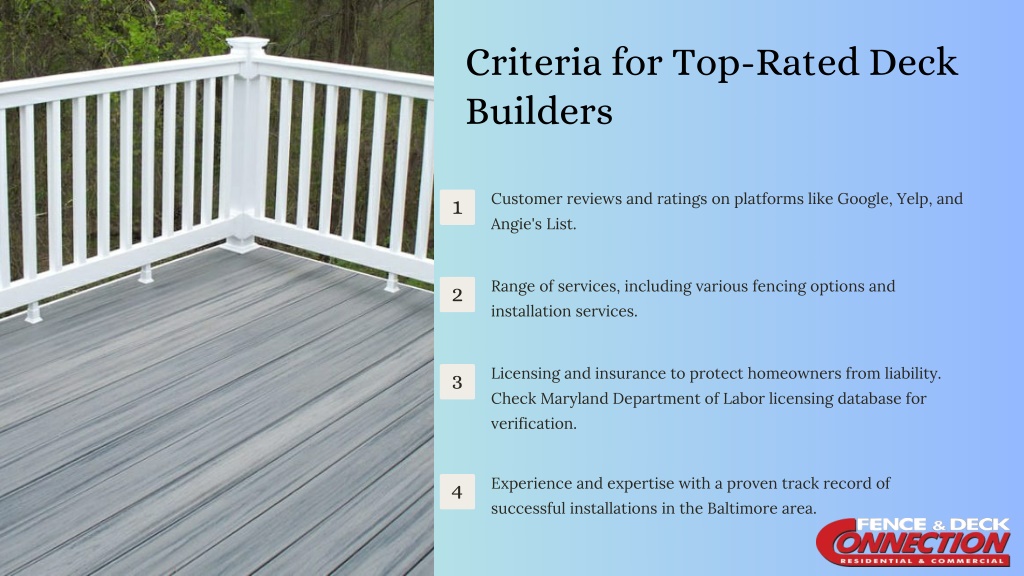 Criteria for Top-Rated Deck Builders

1

Customer reviews and ratings on platforms like Google, Yelp, and Angie's List.

2

Range of services, including various fencing options and installation services.

3

Licensing and insurance to protect homeowners from liability. Check Maryland Department of Labor licensing database for verification.

4

Experience and expertise with a proven track record of successful installations in the Baltimore area.

FENCE & DECK
CONNECTION
RESIDENTIAL & COMMERCIAL